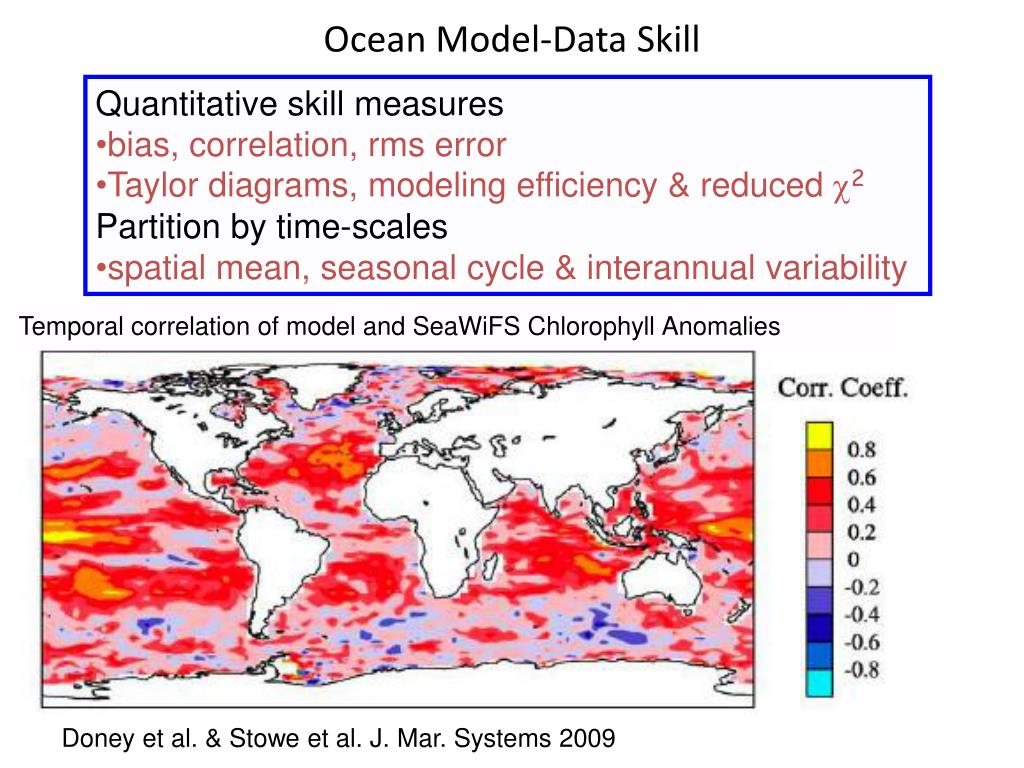 Ocean Model-Data Skill

Quantitative skill measures
•bias, correlation, rms error
•Taylor diagrams, modeling efficiency & reduced $\chi^2$
Partition by time-scales
•spatial mean, seasonal cycle & interannual variability

Temporal correlation of model and SeaWiFS Chlorophyll Anomalies

Corr. Coeff.
0.8
0.6
0.4
0.2
0
-0.2
-0.4
-0.6
-0.8

Doney et al. & Stowe et al. J. Mar. Systems 2009